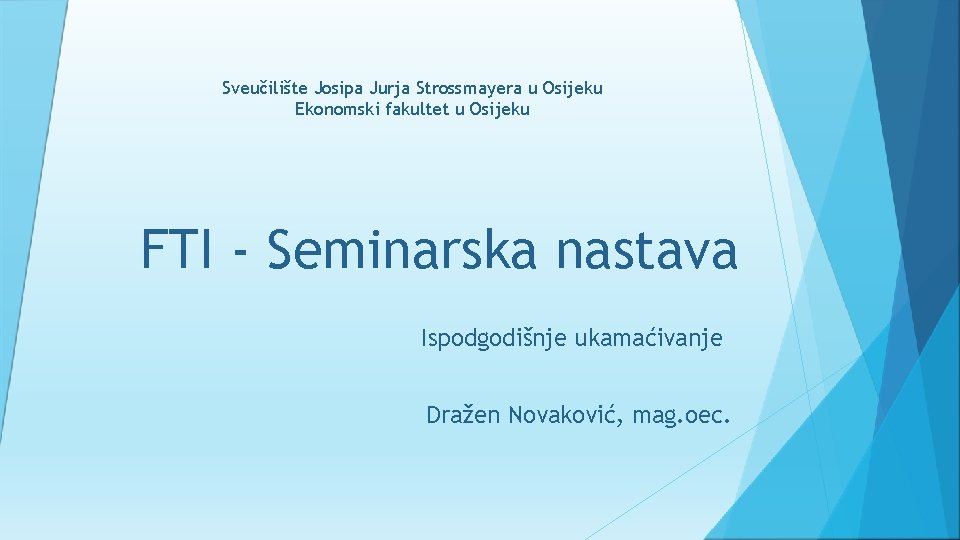 Sveučilište Josipa Jurja Strossmayera u Osijeku
Ekonomski fakultet u Osijeku

FTI - Seminarska nastava

Ispodgodišnje ukamaćivanje

Dražen Novaković, mag.oec.